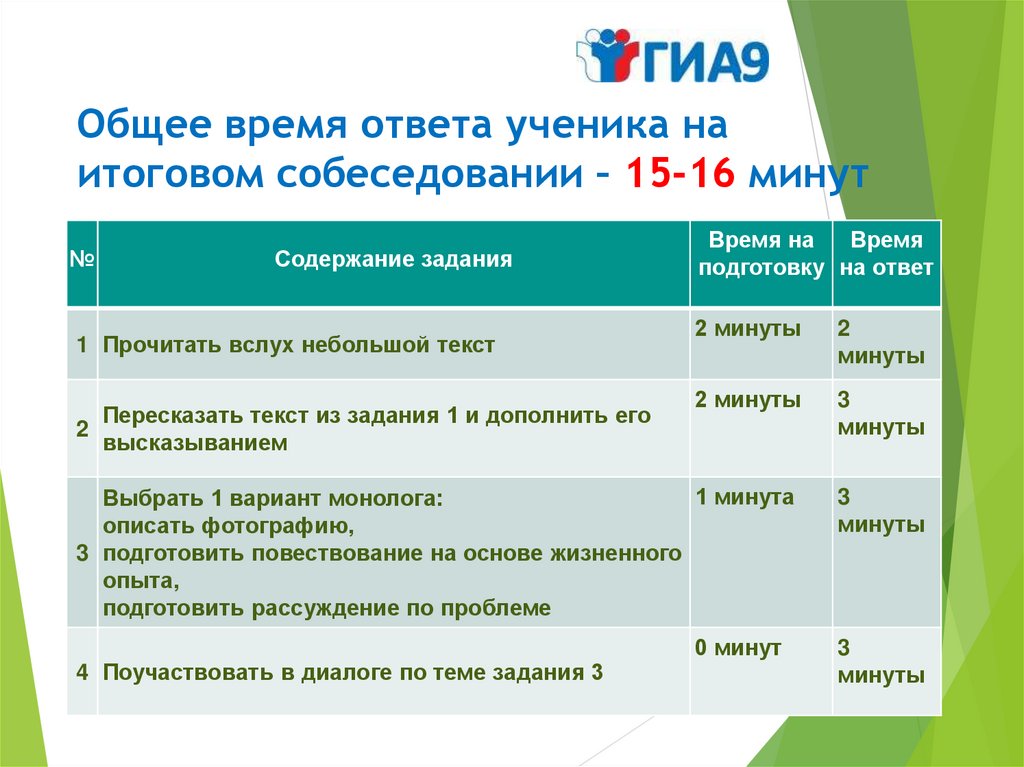 ГИА9

Общее время ответа ученика на итоговом собеседовании – 15-16 минут

| № | Содержание задания | Время на подготовку | Время на ответ |
|---|---|---|---|
| 1 | Прочитать вслух небольшой текст | 2 минуты | 2 минуты |
| 2 | Пересказать текст из задания 1 и дополнить его высказыванием | 2 минуты | 3 минуты |
| 3 | Выбрать 1 вариант монолога: описать фотографию, подготовить повествование на основе жизненного опыта, подготовить рассуждение по проблеме | 1 минута | 3 минуты |
| 4 | Поучаствовать в диалоге по теме задания 3 | 0 минут | 3 минуты |